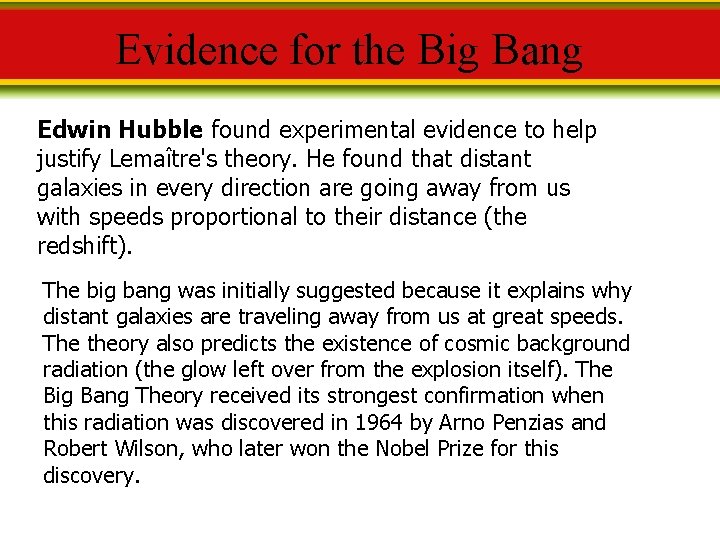 Evidence for the Big Bang

Edwin Hubble found experimental evidence to help justify Lemaître's theory. He found that distant galaxies in every direction are going away from us with speeds proportional to their distance (the redshift).

The big bang was initially suggested because it explains why distant galaxies are traveling away from us at great speeds. The theory also predicts the existence of cosmic background radiation (the glow left over from the explosion itself). The Big Bang Theory received its strongest confirmation when this radiation was discovered in 1964 by Arno Penzias and Robert Wilson, who later won the Nobel Prize for this discovery.